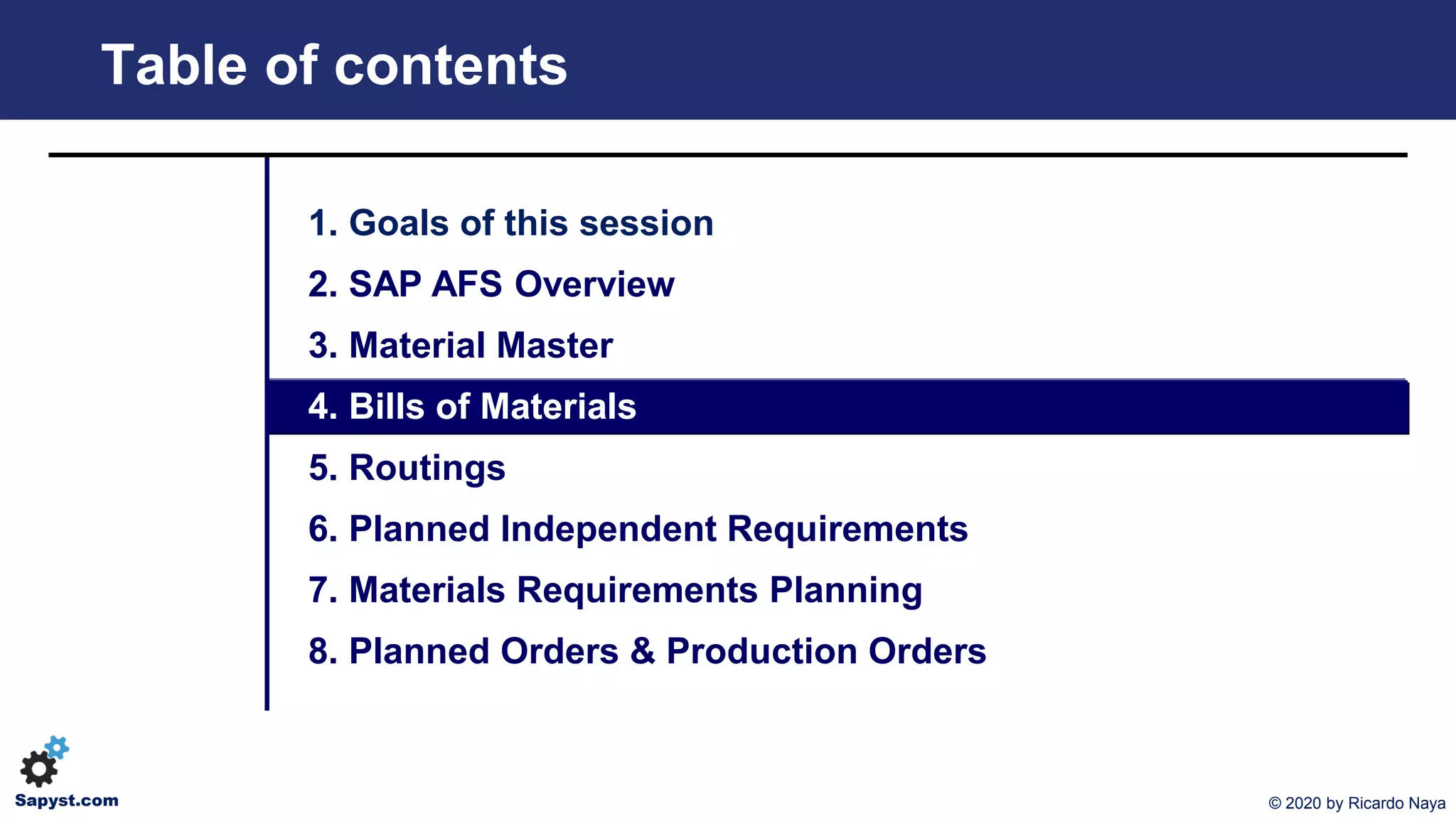 Table of contents

1. Goals of this session
2. SAP AFS Overview
3. Material Master
4. Bills of Materials
5. Routings
6. Planned Independent Requirements
7. Materials Requirements Planning
8. Planned Orders & Production Orders

Sapyst.com

© 2020 by Ricardo Naya